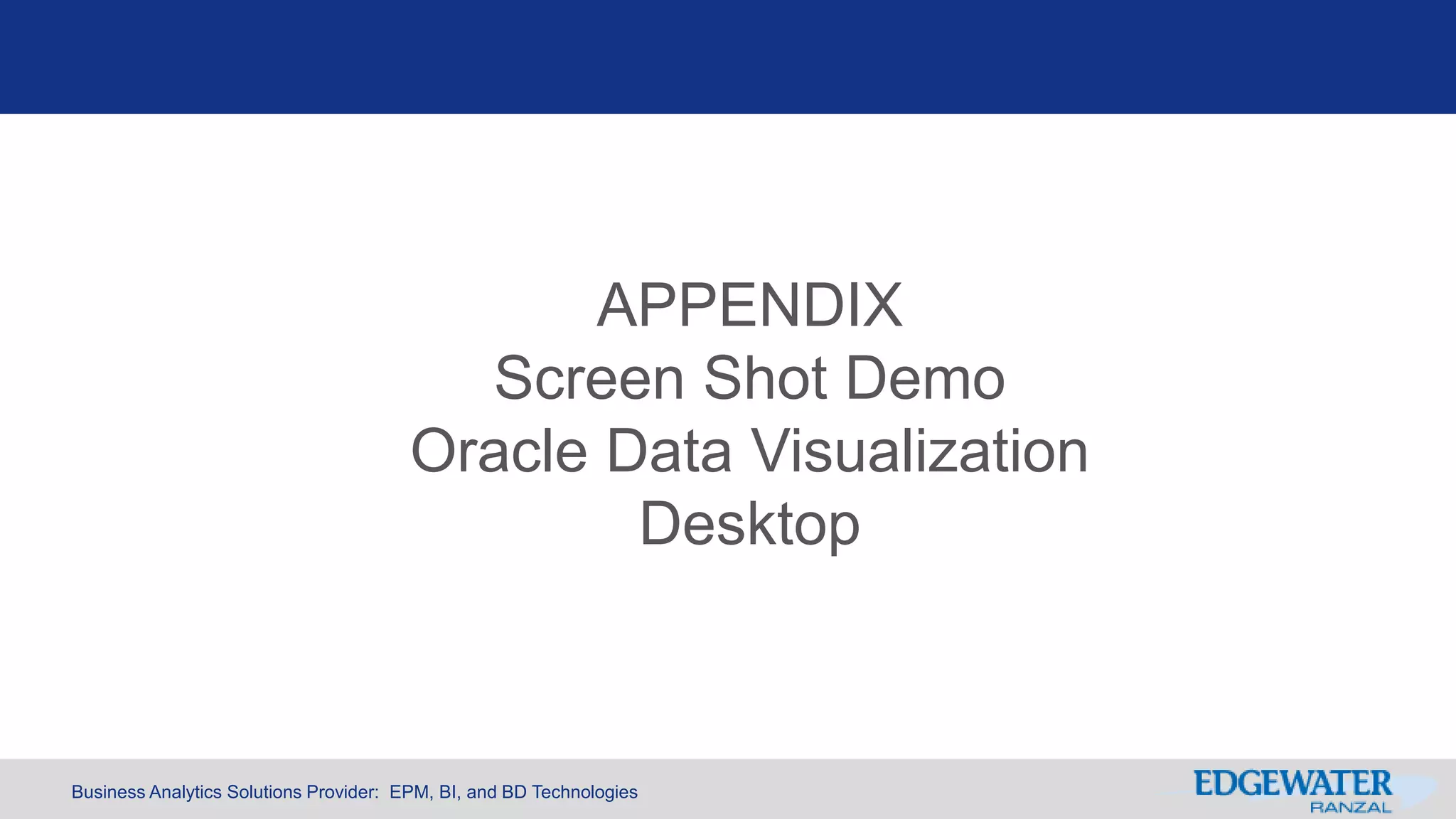 APPENDIX
Screen Shot Demo
Oracle Data Visualization Desktop

Business Analytics Solutions Provider: EPM, BI, and BD Technologies

EDGEWATER
RANZAL